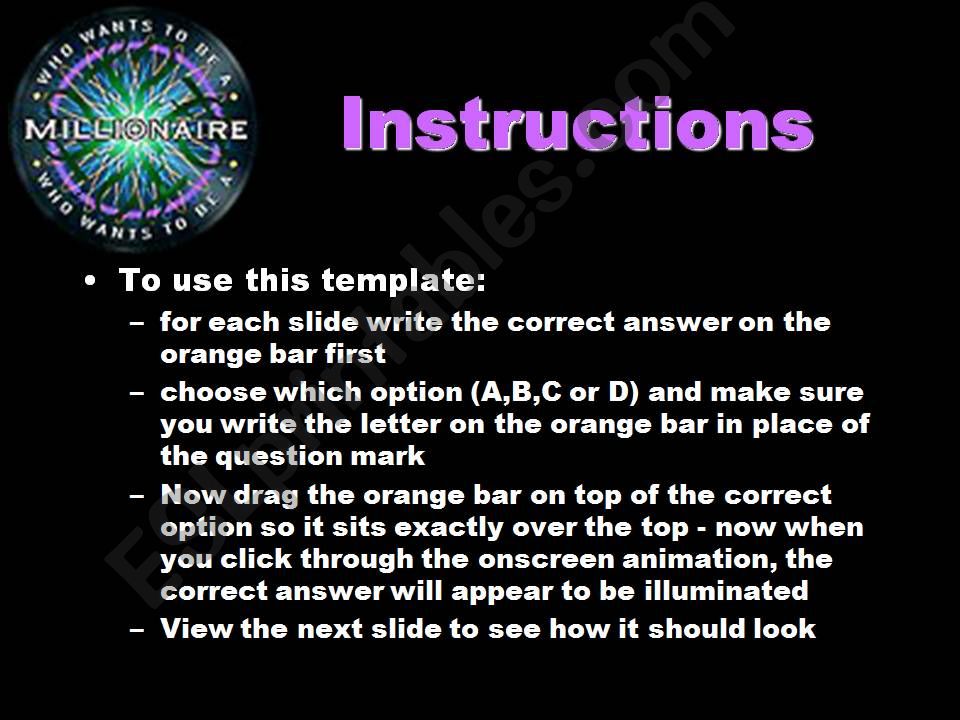 WHO WANTS TO BE A
MILLIONAIRE
WHO WANTS TO BE A

Instructions

ESLprintables.com

• To use this template:
– for each slide write the correct answer on the orange bar first
– choose which option (A,B,C or D) and make sure you write the letter on the orange bar in place of the question mark
– Now drag the orange bar on top of the correct option so it sits exactly over the top - now when you click through the onscreen animation, the correct answer will appear to be illuminated
– View the next slide to see how it should look